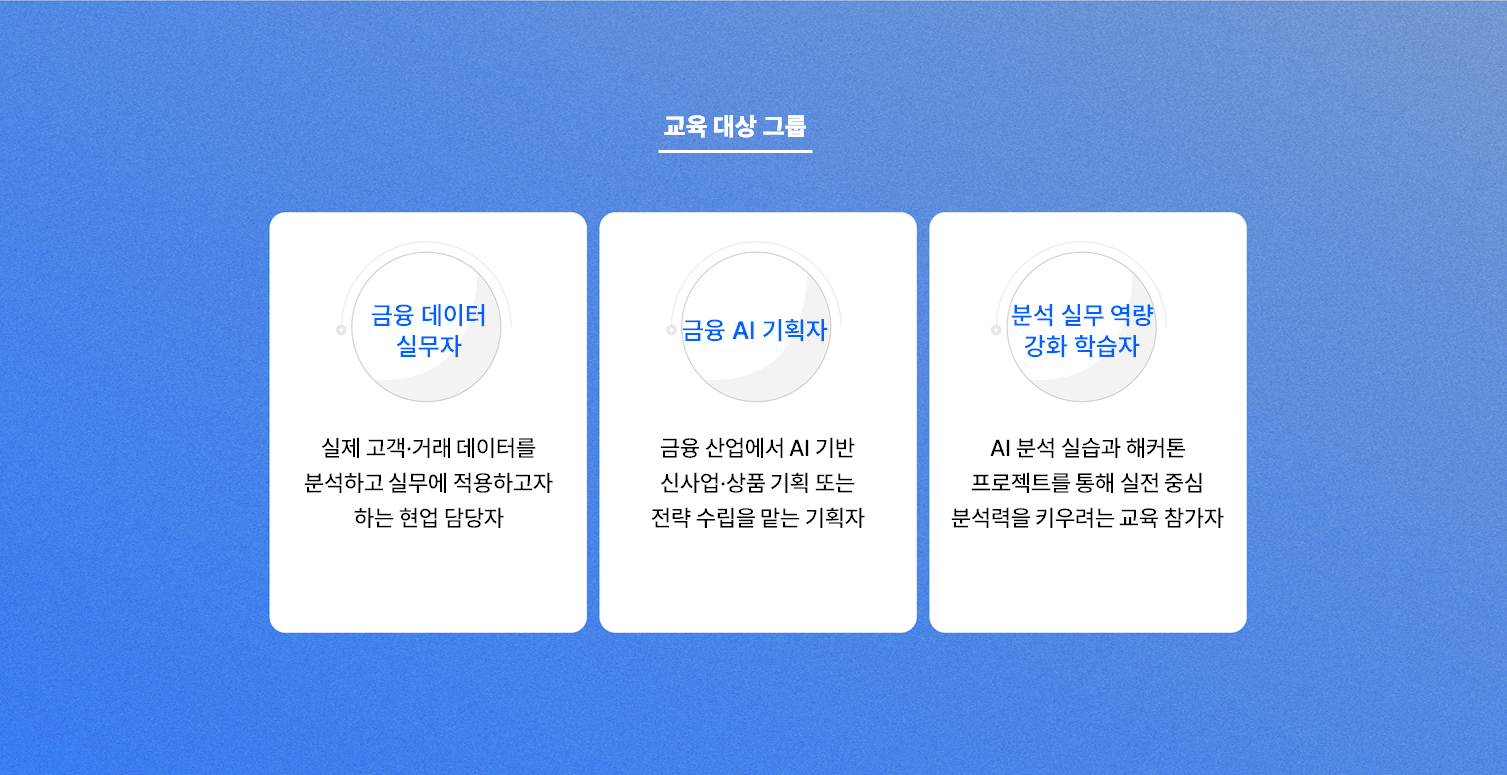 교육 대상 그룹

금융 데이터 실무자

실제 고객·거래 데이터를 분석하고 실무에 적용하고자 하는 현업 담당자

금융 AI 기획자

금융 산업에서 AI 기반 신사업·상품 기획 또는 전략 수립을 맡는 기획자

분석 실무 역량 강화 학습자

AI 분석 실습과 해커톤 프로젝트를 통해 실전 중심 분석력을 키우려는 교육 참가자